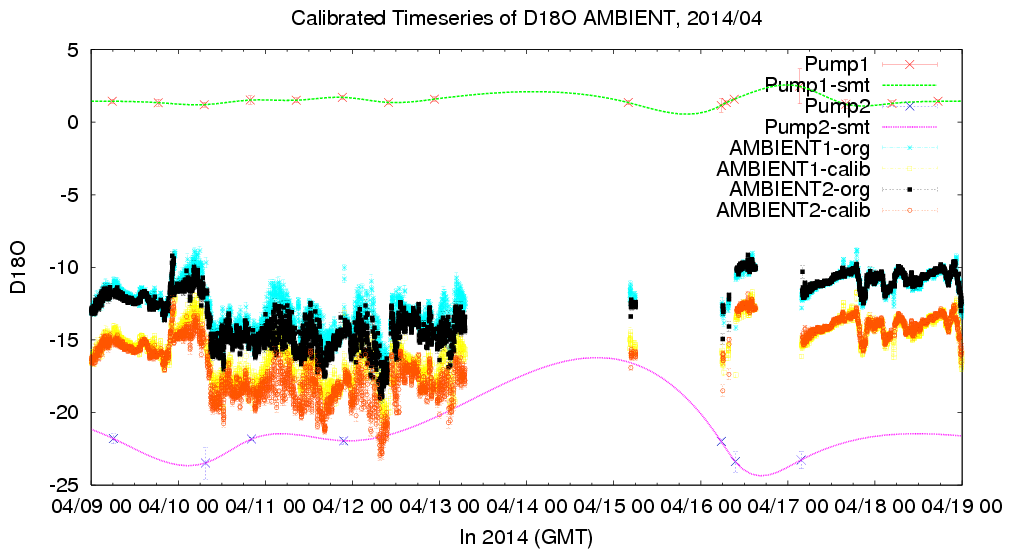 Calibrated Timeseries of D18O AMBIENT, 2014/04

Pump1
Pump1-smt
Pump2
Pump2-smt
AMBIENT1-org
AMBIENT1-calib
AMBIENT2-org
AMBIENT2-calib

D18O

5
0
-5
-10
-15
-20
-25

04/09 00 04/10 00 04/11 00 04/12 00 04/13 00 04/14 00 04/15 00 04/16 00 04/17 00 04/18 00 04/19 00

In 2014 (GMT)